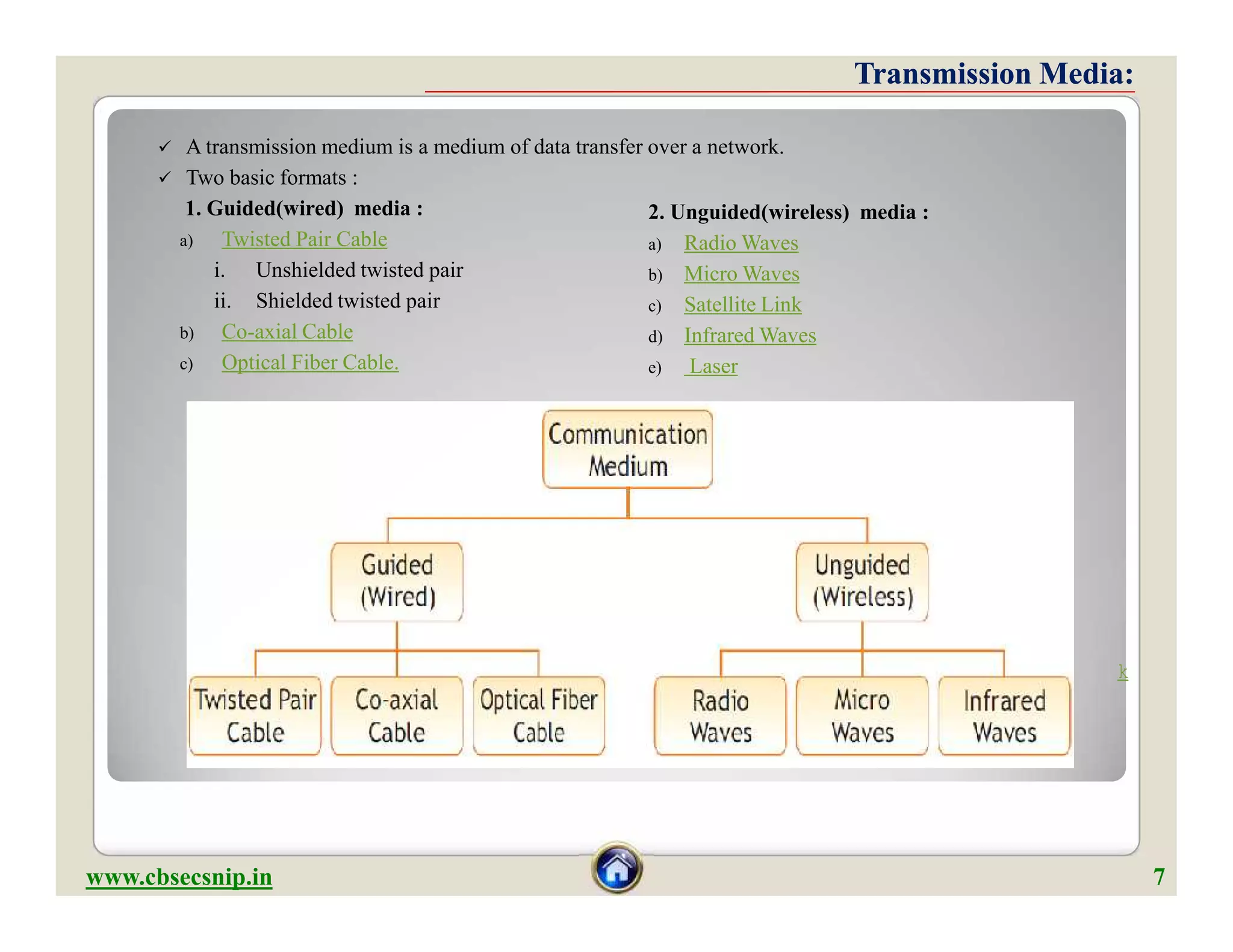 Transmission Media:

✓ A transmission medium is a medium of data transfer over a network.
✓ Two basic formats :

1. Guided(wired) media :
a) Twisted Pair Cable
i. Unshielded twisted pair
ii. Shielded twisted pair
b) Co-axial Cable
c) Optical Fiber Cable.

2. Unguided(wireless) media :
a) Radio Waves
b) Micro Waves
c) Satellite Link
d) Infrared Waves
e) Laser

Communication Medium

Guided (Wired)

Unguided (Wireless)

Twisted Pair Cable

Co-axial Cable

Optical Fiber Cable

Radio Waves

Micro Waves

Infrared Waves

k

www.cbsecsnip.in

7